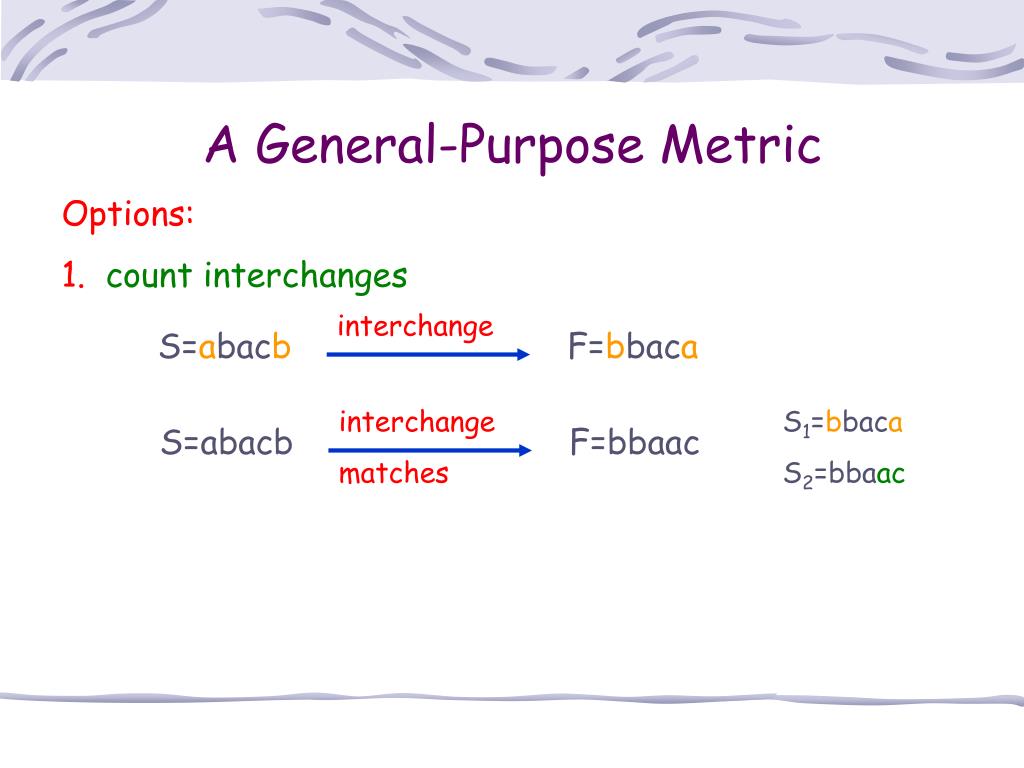 A General-Purpose Metric

Options:

1. count interchanges

S=abacb interchange F=bbaca

S=abacb interchange matches F=bbaac

$S_1$=bbaca

$S_2$=bbaac